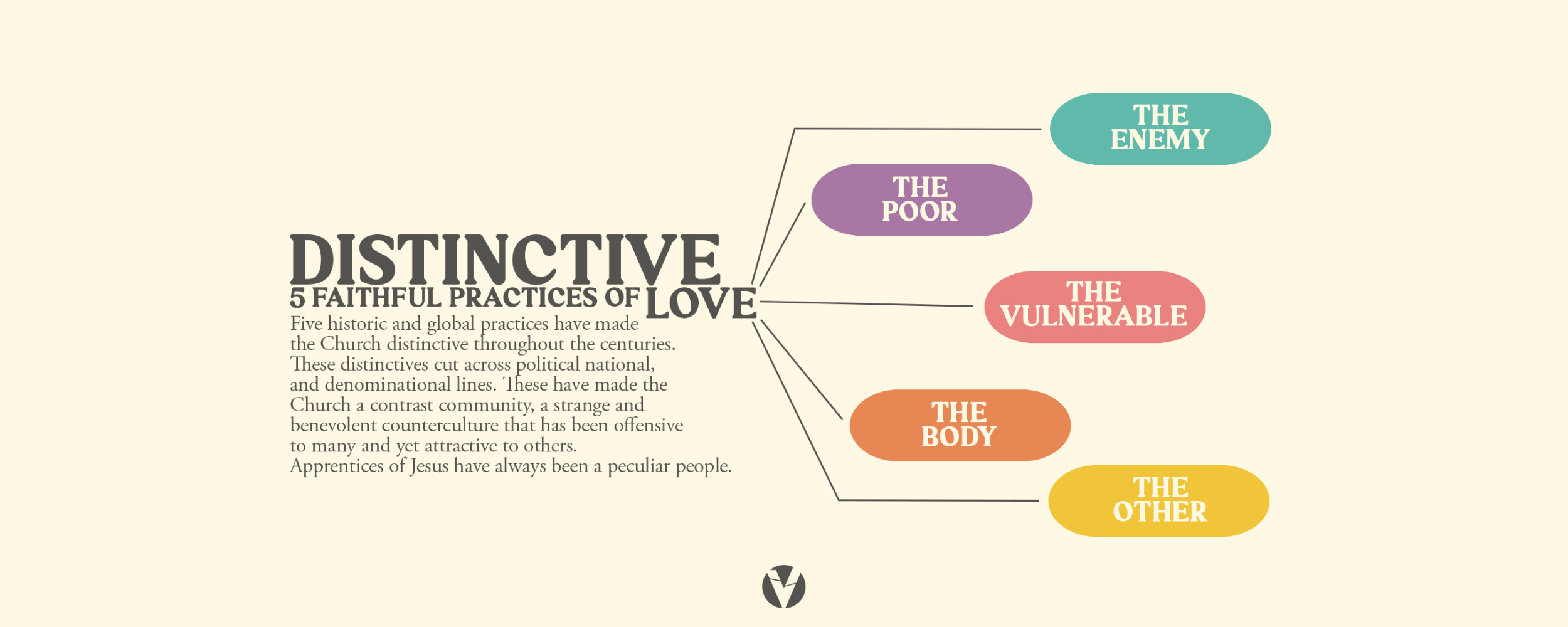 DISTINCTIVE
5 FAITHFUL PRACTICES OF LOVE

Five historic and global practices have made the Church distinctive throughout the centuries. These distinctives cut across political national, and denominational lines. These have made the Church a contrast community, a strange and benevolent counterculture that has been offensive to many and yet attractive to others. Apprentices of Jesus have always been a peculiar people.

THE ENEMY

THE POOR

THE VULNERABLE

THE BODY

THE OTHER